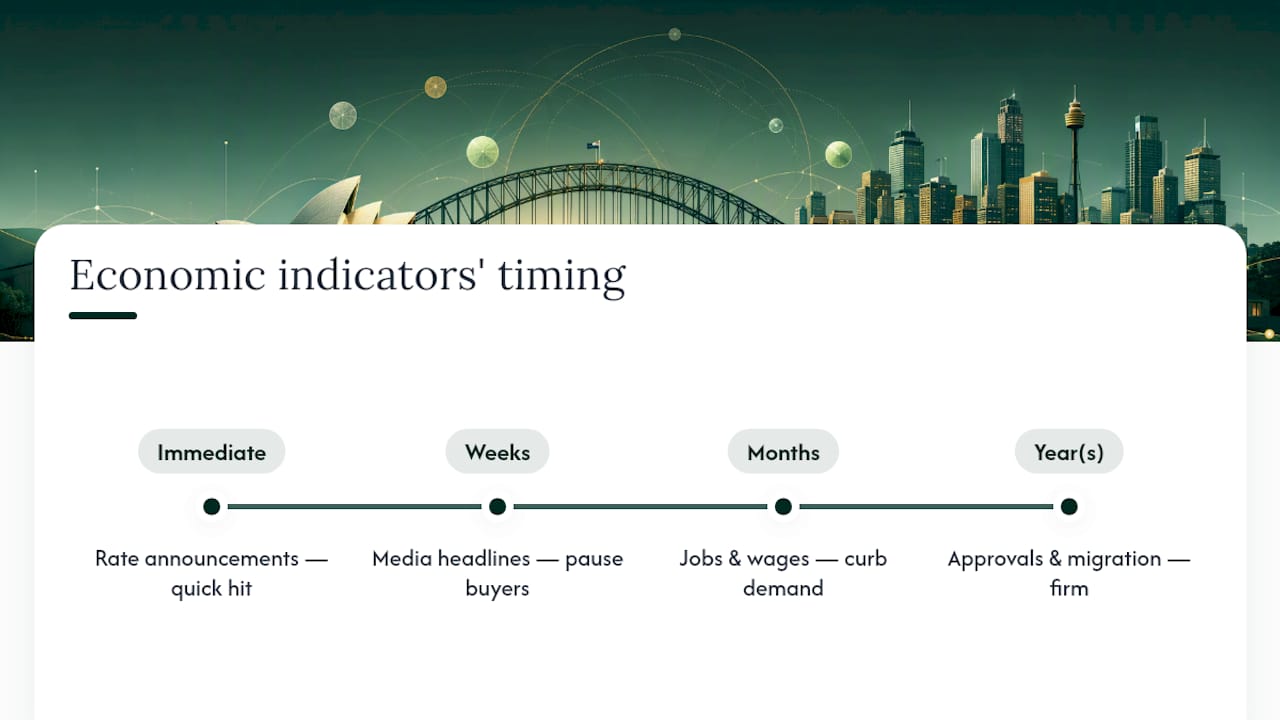 Economic indicators' timing

Immediate

Rate announcements — quick hit

Weeks

Media headlines — pause buyers

Months

Jobs & wages — curb demand

Year(s)

Approvals & migration — firm